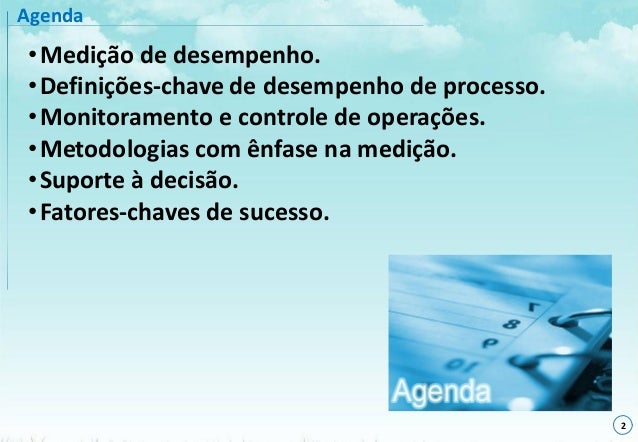 Agenda

• Medição de desempenho.
• Definições-chave de desempenho de processo.
• Monitoramento e controle de operações.
• Metodologias com ênfase na medição.
• Suporte à decisão.
• Fatores-chaves de sucesso.

7
8
9
10
Agenda

2